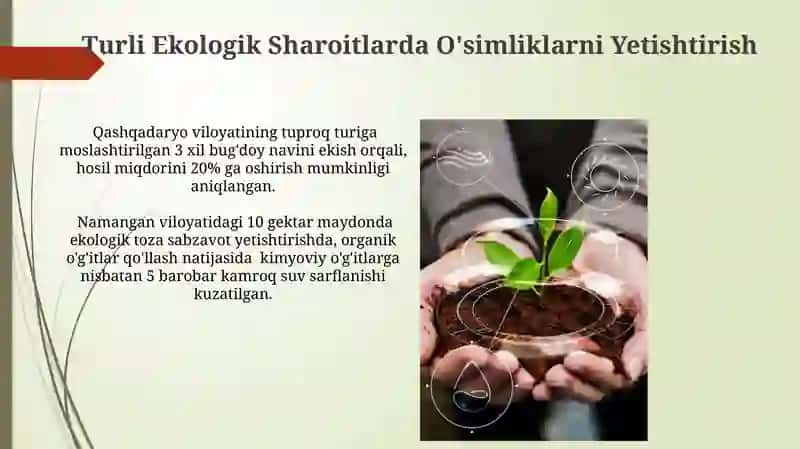 Turli Ekologik Sharoitlarda O'simliklarni Yetishtirish

Qashqadaryo viloyatining tuproq turiga moslashtirilgan 3 xil bug'doy navini ekish orqali, hosil miqdorini 20% ga oshirish mumkinligi aniqlangan.

Namangan viloyatidagi 10 gektar maydonda ekologik toza sabzavot yetishtirishda, organik o'g'itlar qo'llash natijasida kimyoviy o'g'itlarga nisbatan 5 barobar kamroq suv sarflanishi kuzatilgan.